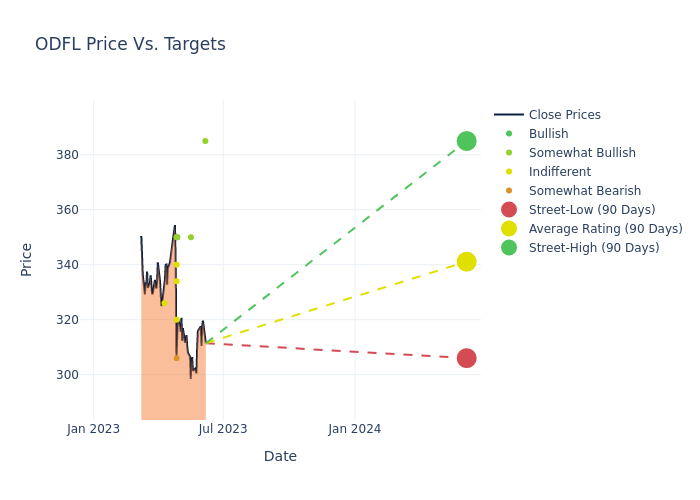 ODFL Price Vs. Targets

Price

380
360
340
320
300

Jan 2023
Jul 2023
Jan 2024

Date

Close Prices
Bullish
Somewhat Bullish
Indifferent
Somewhat Bearish
Street-Low (90 Days)
Average Rating (90 Days)
Street-High (90 Days)